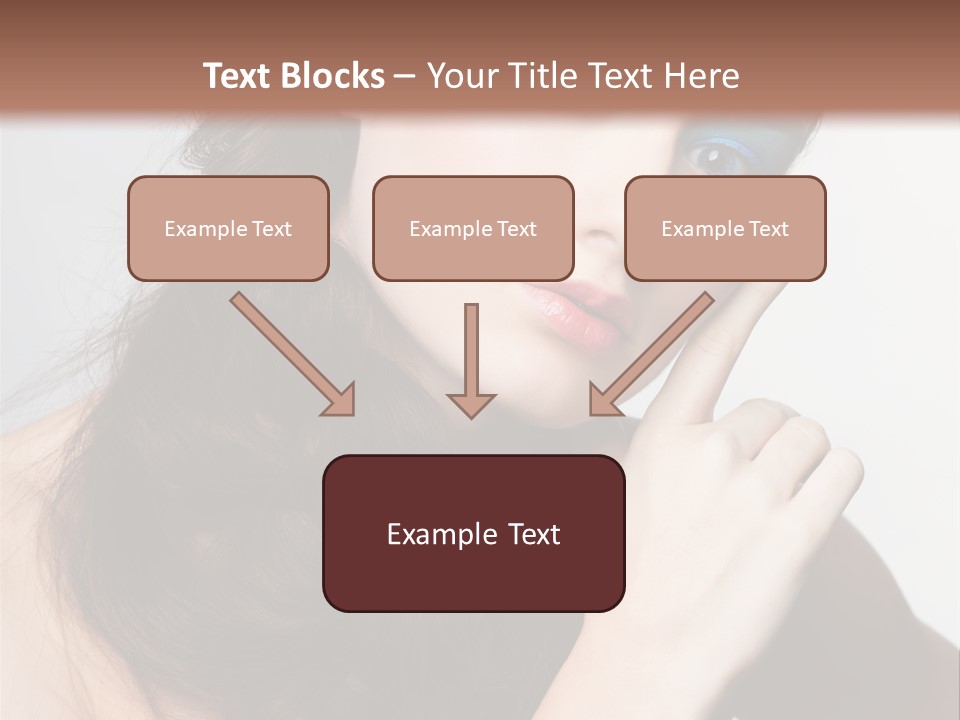 Text Blocks – Your Title Text Here

Example Text

Example Text

Example Text

Example Text